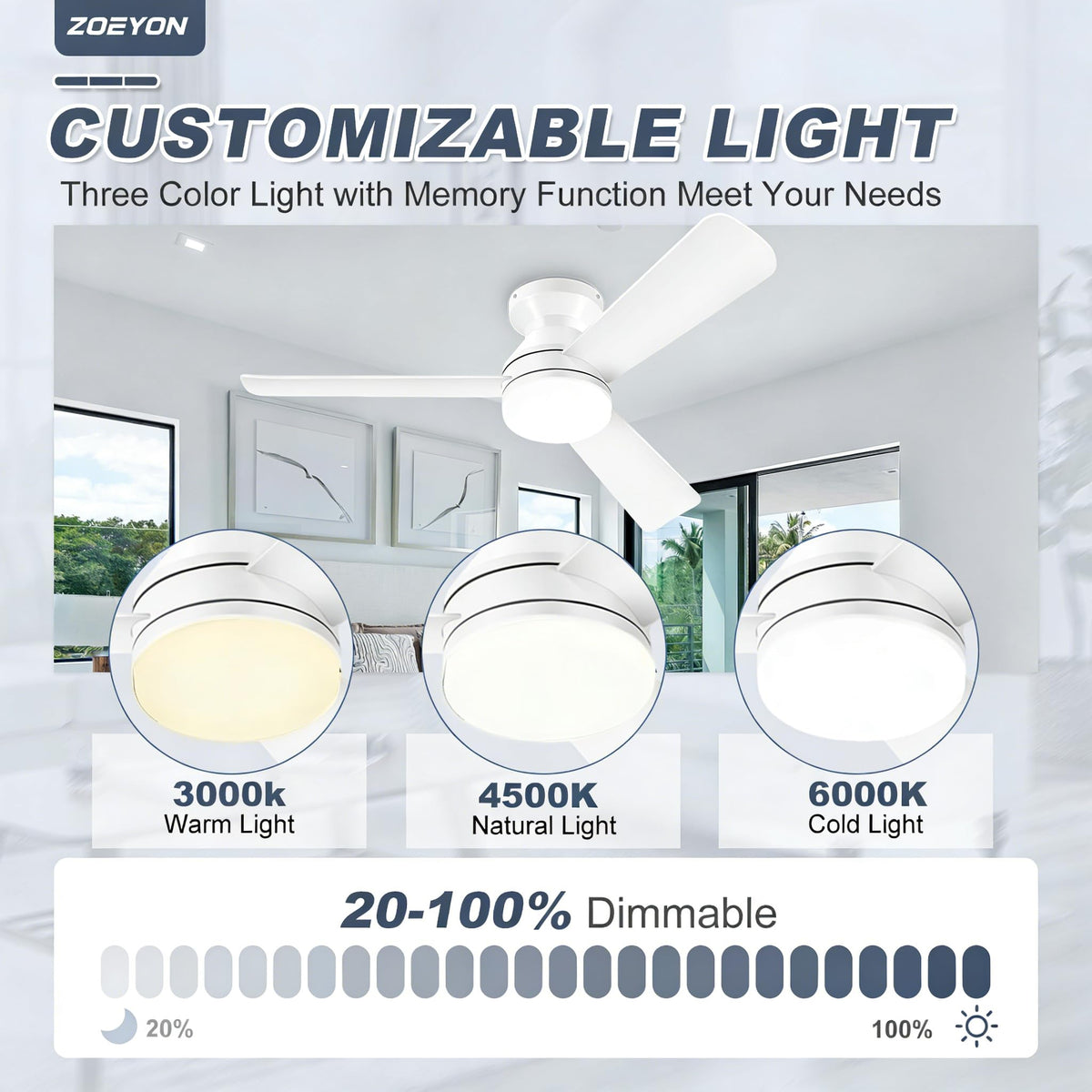 ZOEYON

CUSTOMIZABLE LIGHT

Three Color Light with Memory Function Meet Your Needs

3000k
Warm Light

4500K
Natural Light

6000K
Cold Light

20-100% Dimmable

20%

100%